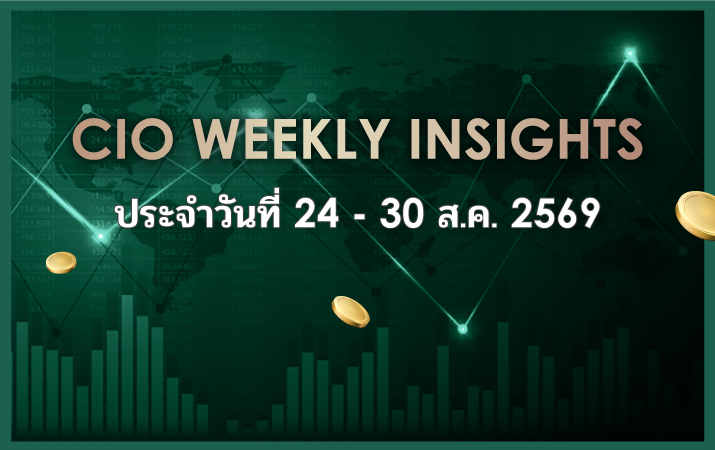 CIO WEEKLY INSIGHTS

ประจำวันที่ 24 - 30 ส.ค. 2569